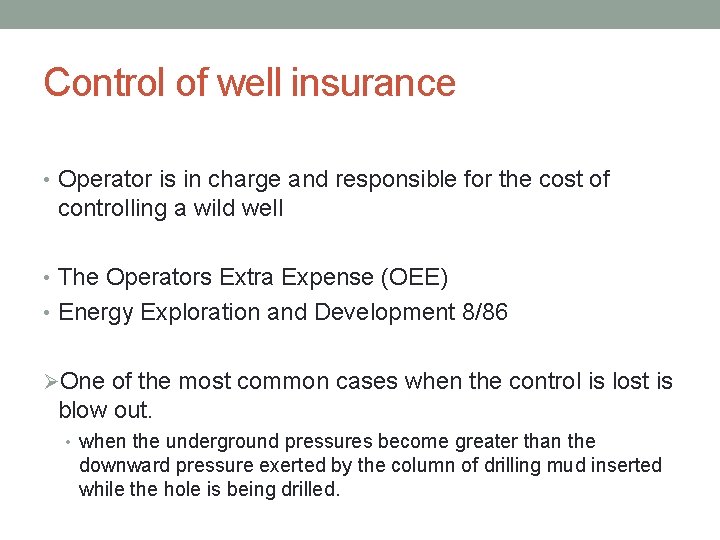 Control of well insurance

• Operator is in charge and responsible for the cost of controlling a wild well

• The Operators Extra Expense (OEE)
• Energy Exploration and Development 8/86

➢One of the most common cases when the control is lost is blow out.

• when the underground pressures become greater than the downward pressure exerted by the column of drilling mud inserted while the hole is being drilled.